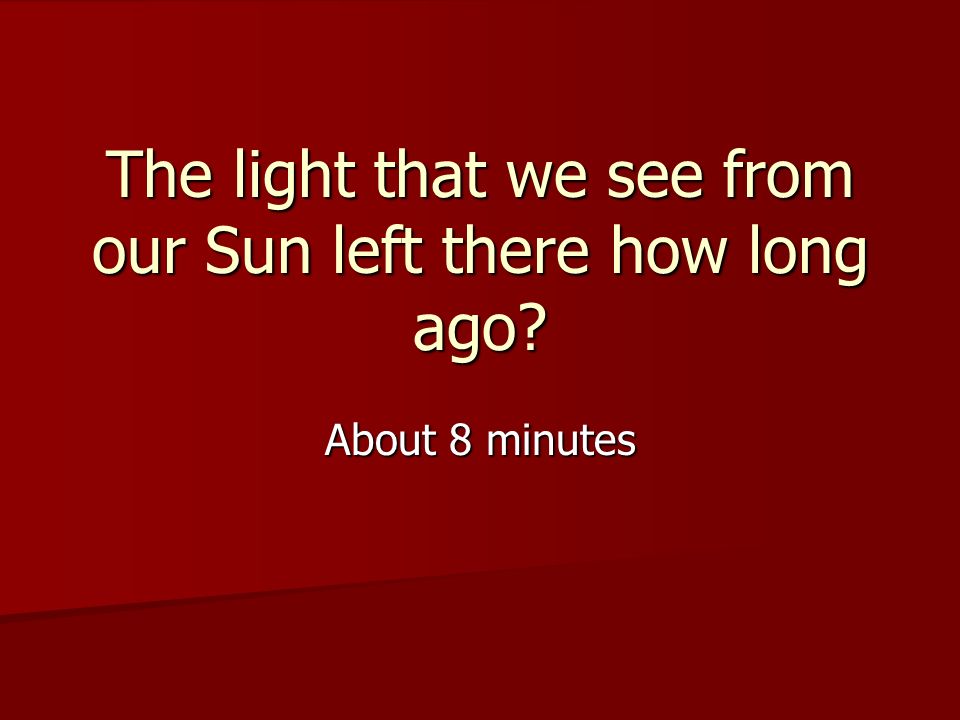 The light that we see from our Sun left there how long ago?

About 8 minutes